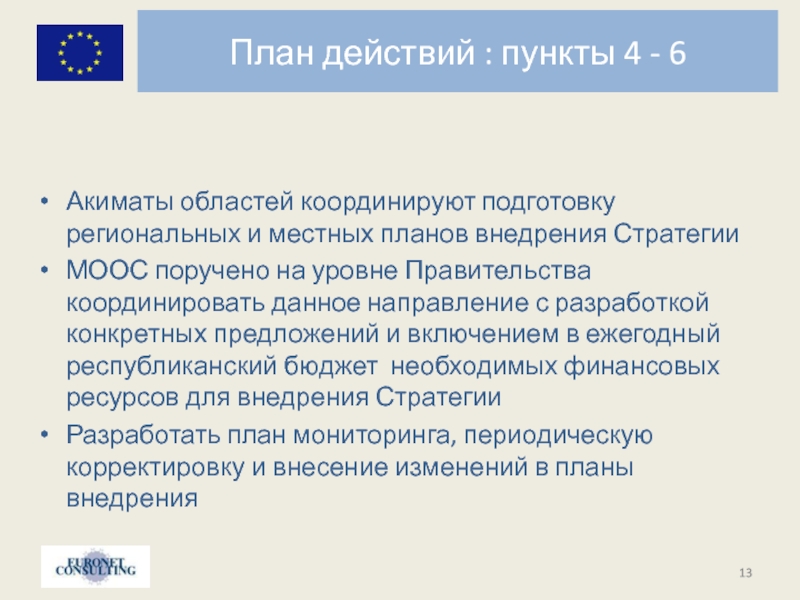 План действий : пункты 4 - 6

• Акиматы областей координируют подготовку региональных и местных планов внедрения Стратегии
• МООС поручено на уровне Правительства координировать данное направление с разработкой конкретных предложений и включением в ежегодный республиканский бюджет  необходимых финансовых ресурсов для внедрения Стратегии
• Разработать план мониторинга, периодическую корректировку и внесение изменений в планы внедрения

EURONET CONSULTING

13